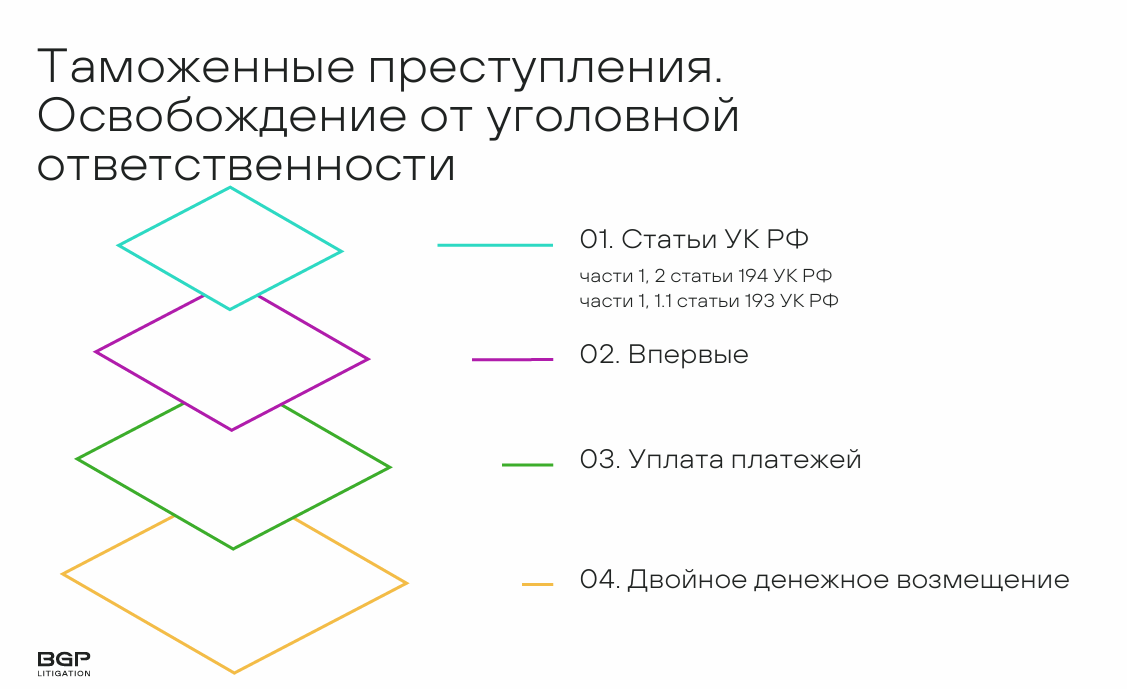 Таможенные преступления. Освобождение от уголовной ответственности

01. Статьи УК РФ

части 1, 2 статьи 194 УК РФ
части 1, 1.1 статьи 193 УК РФ

02. Впервые

03. Уплата платежей

04. Двойное денежное возмещение

BGP
LITIGATION